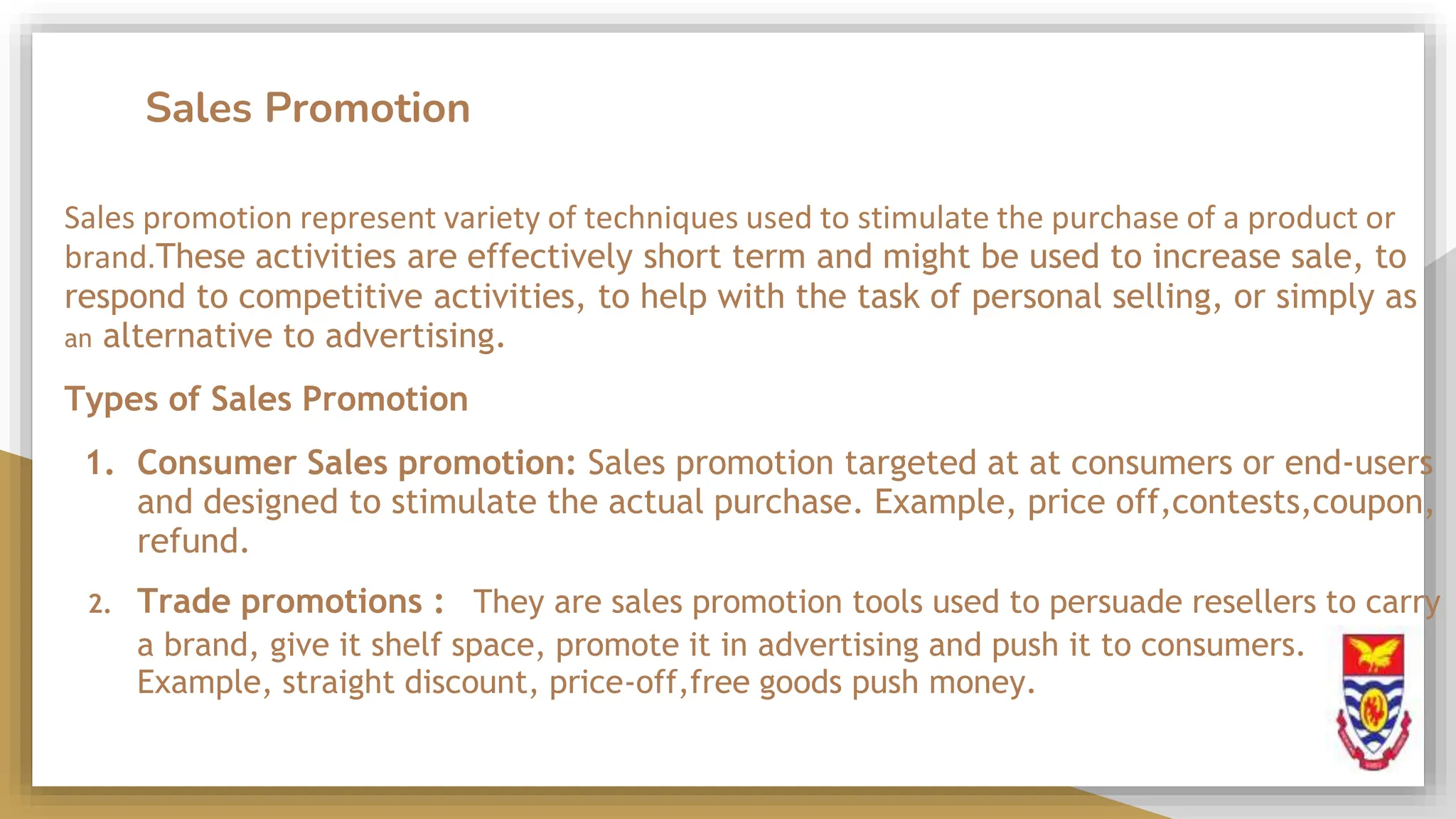 Sales Promotion

Sales promotion represent variety of techniques used to stimulate the purchase of a product or brand.These activities are effectively short term and might be used to increase sale, to respond to competitive activities, to help with the task of personal selling, or simply as an alternative to advertising.

Types of Sales Promotion

1. Consumer Sales promotion: Sales promotion targeted at at consumers or end-users and designed to stimulate the actual purchase. Example, price off,contests,coupon, refund.

2. Trade promotions : They are sales promotion tools used to persuade resellers to carry a brand, give it shelf space, promote it in advertising and push it to consumers. Example, straight discount, price-off,free goods push money.